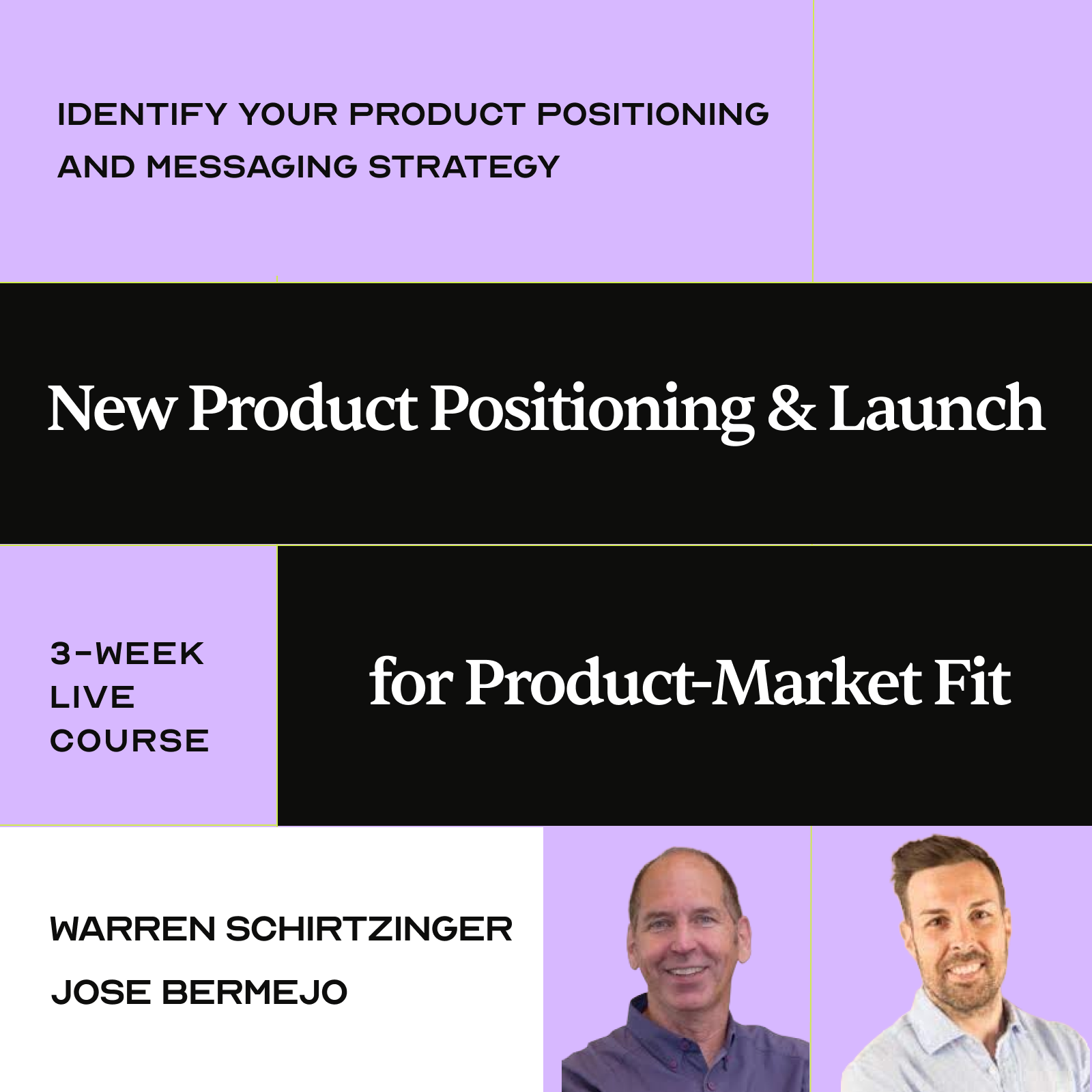 IDENTIFY YOUR PRODUCT POSITIONING AND MESSAGING STRATEGY

New Product Positioning & Launch

3-WEEK LIVE COURSE

for Product-Market Fit

WARREN SCHIRTZINGER

JOSE BERMEJO